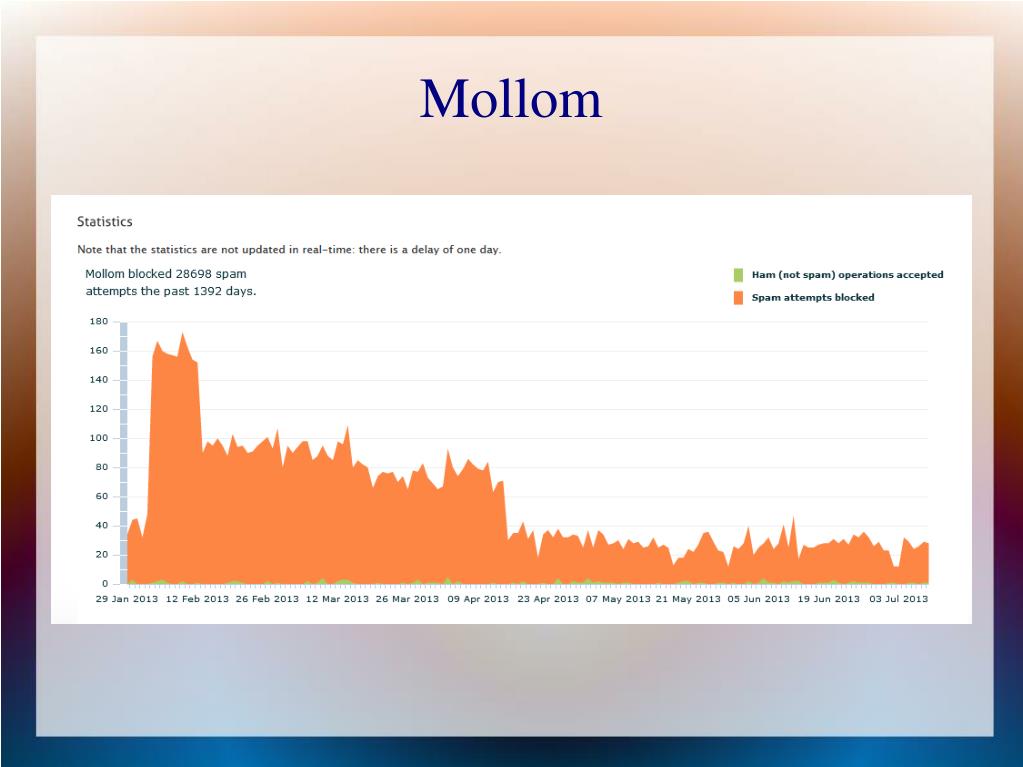 Mollom

Statistics

Note that the statistics are not updated in real-time: there is a delay of one day.

Mollom blocked 28698 spam attempts the past 1392 days.

Ham (not spam) operations accepted
Spam attempts blocked

180
160
140
120
100
80
60
40
20
0

29 Jan 2013 12 Feb 2013 26 Feb 2013 12 Mar 2013 26 Mar 2013 09 Apr 2013 23 Apr 2013 07 May 2013 21 May 2013 05 Jun 2013 19 Jun 2013 03 Jul 2013